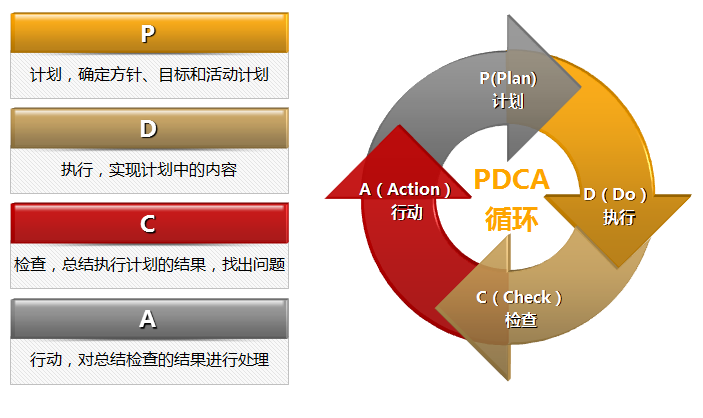 P

计划，确定方针、目标和活动计划

D

执行，实现计划中的内容

C

检查，总结执行计划的结果，找出问题

A

行动，对总结检查的结果进行处理

P(Plan)
计划

D（Do）
执行

C（Check）
检查

A（Action）
行动

PDCA
循环